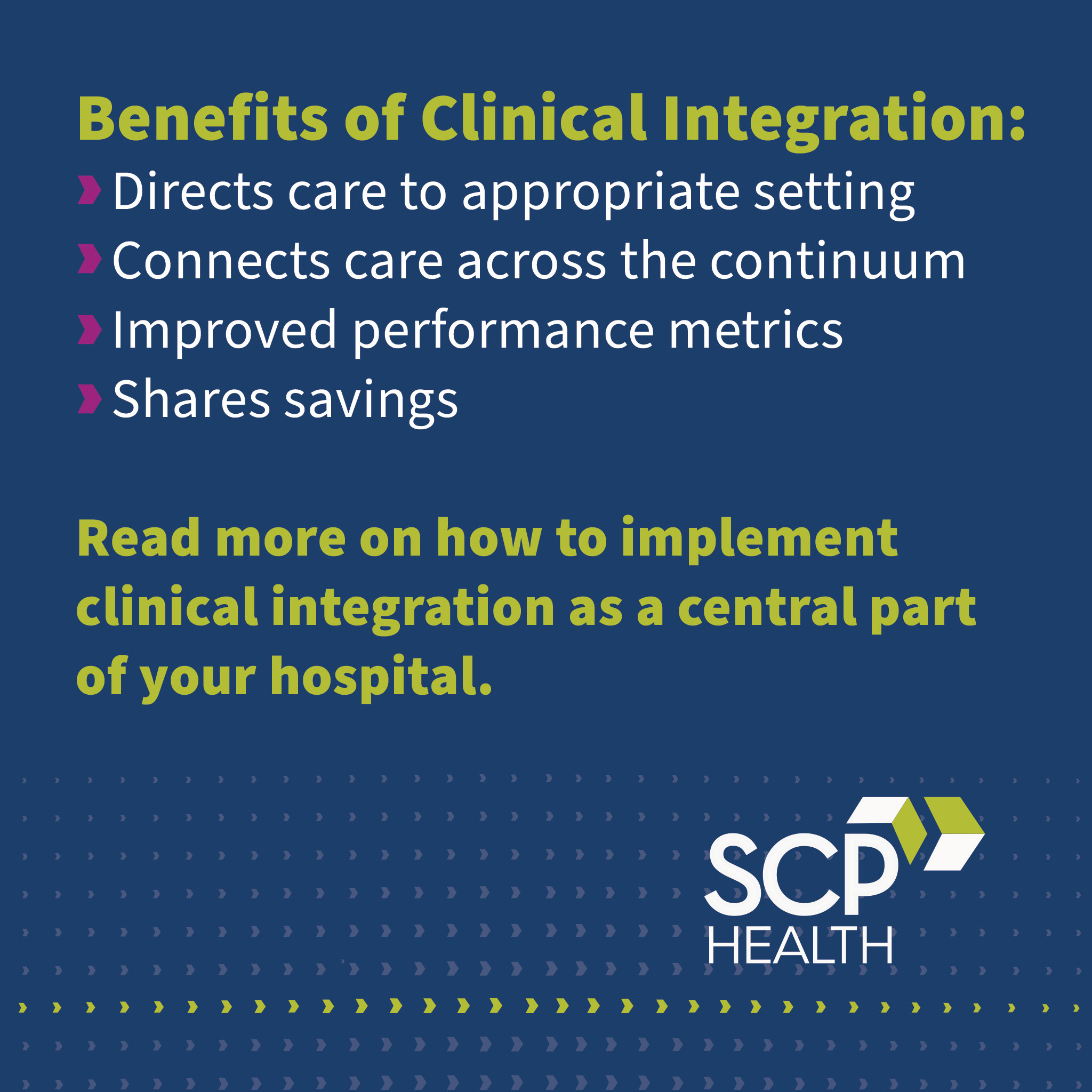 Benefits of Clinical Integration:
› Directs care to appropriate setting
› Connects care across the continuum
› Improved performance metrics
› Shares savings

Read more on how to implement clinical integration as a central part of your hospital.

SCP
HEALTH